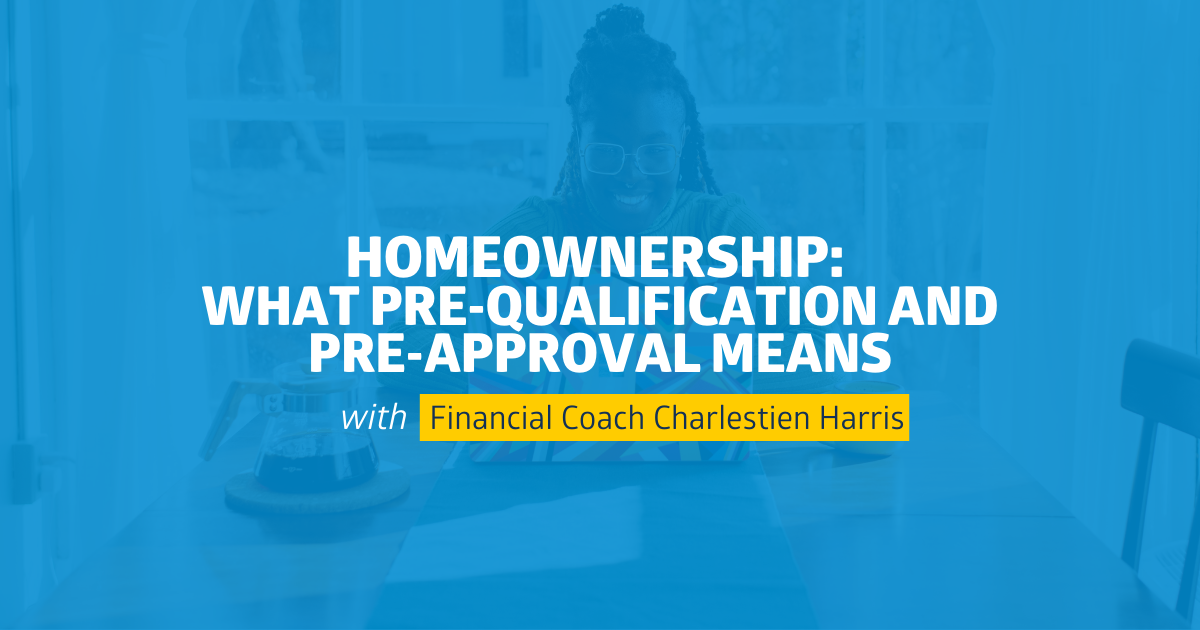 HOMEOWNERSHIP:
WHAT PRE-QUALIFICATION AND PRE-APPROVAL MEANS

with Financial Coach Charlestien Harris